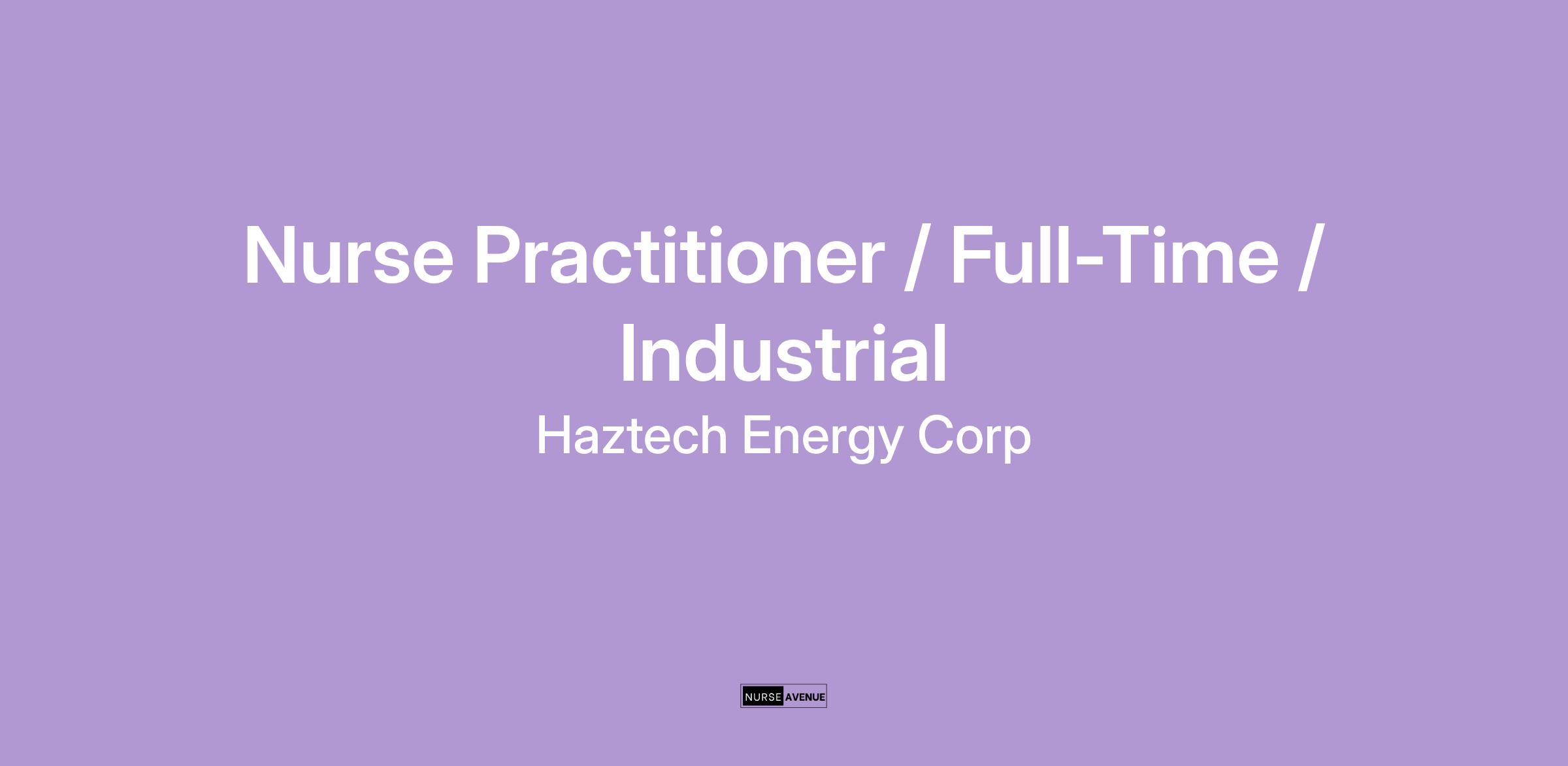 Nurse Practitioner / Full-Time / Industrial

Haztech Energy Corp

NURSE AVENUE